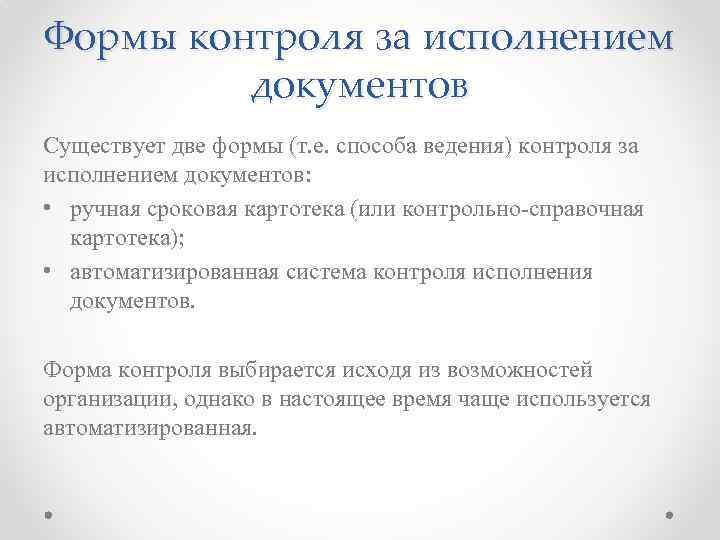 Формы контроля за исполнением документов

Существует две формы (т.е. способа ведения) контроля за исполнением документов:
• ручная сроковая картотека (или контрольно-справочная картотека);
• автоматизированная система контроля исполнения документов.

Форма контроля выбирается исходя из возможностей организации, однако в настоящее время чаще используется автоматизированная.